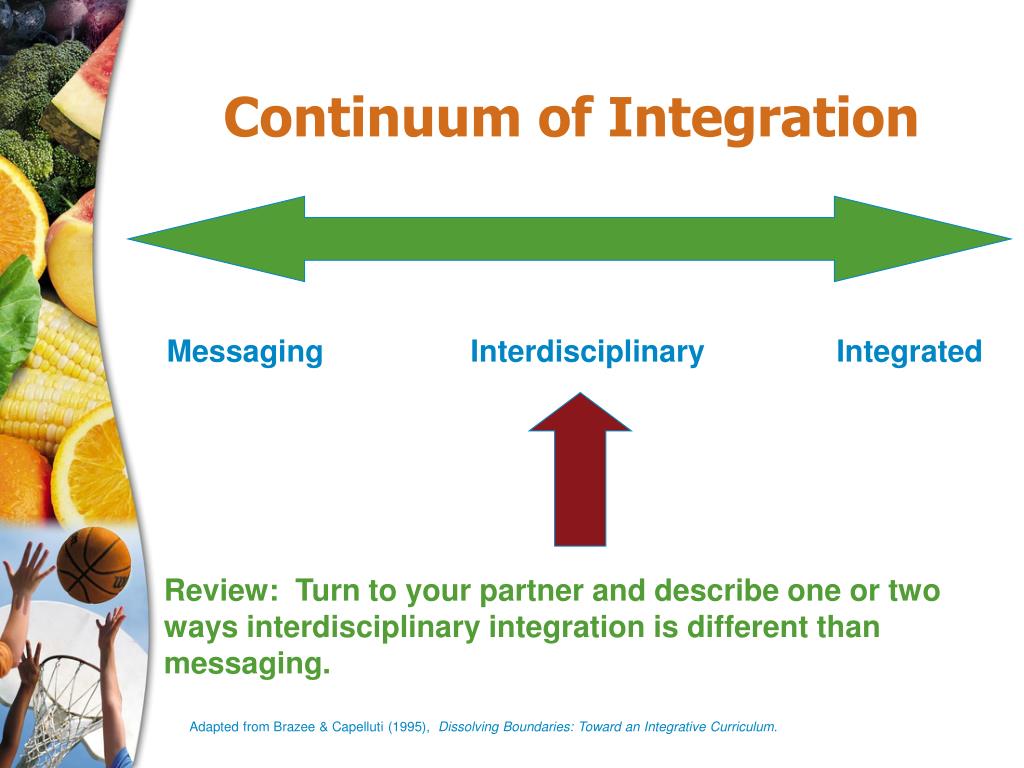 Continuum of Integration

Messaging

Interdisciplinary

Integrated

Review: Turn to your partner and describe one or two ways interdisciplinary integration is different than messaging.

Adapted from Brazee & Capelluti (1995), Dissolving Boundaries: Toward an Integrative Curriculum.